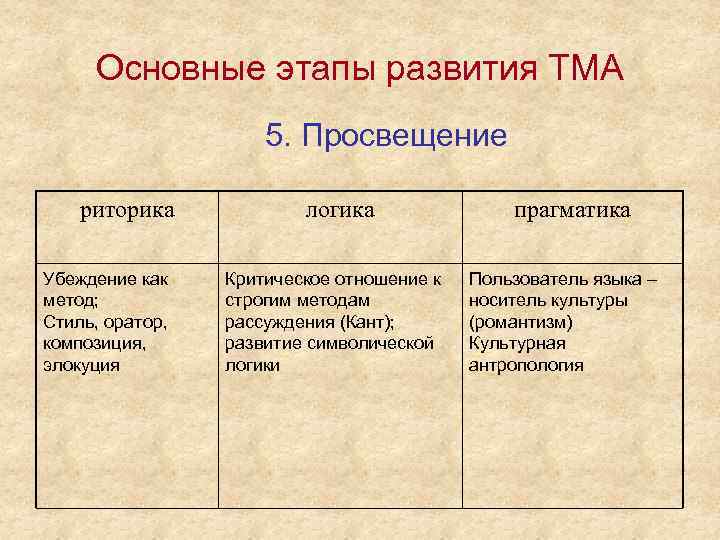 Основные этапы развития ТМА

5. Просвещение

| риторика | логика | прагматика |
|---|---|---|
| Убеждение как метод; Стиль, оратор, композиция, элокуция | Критическое отношение к строгим методам рассуждения (Кант); развитие символической логики | Пользователь языка – носитель культуры (романтизм) Культурная антропология |